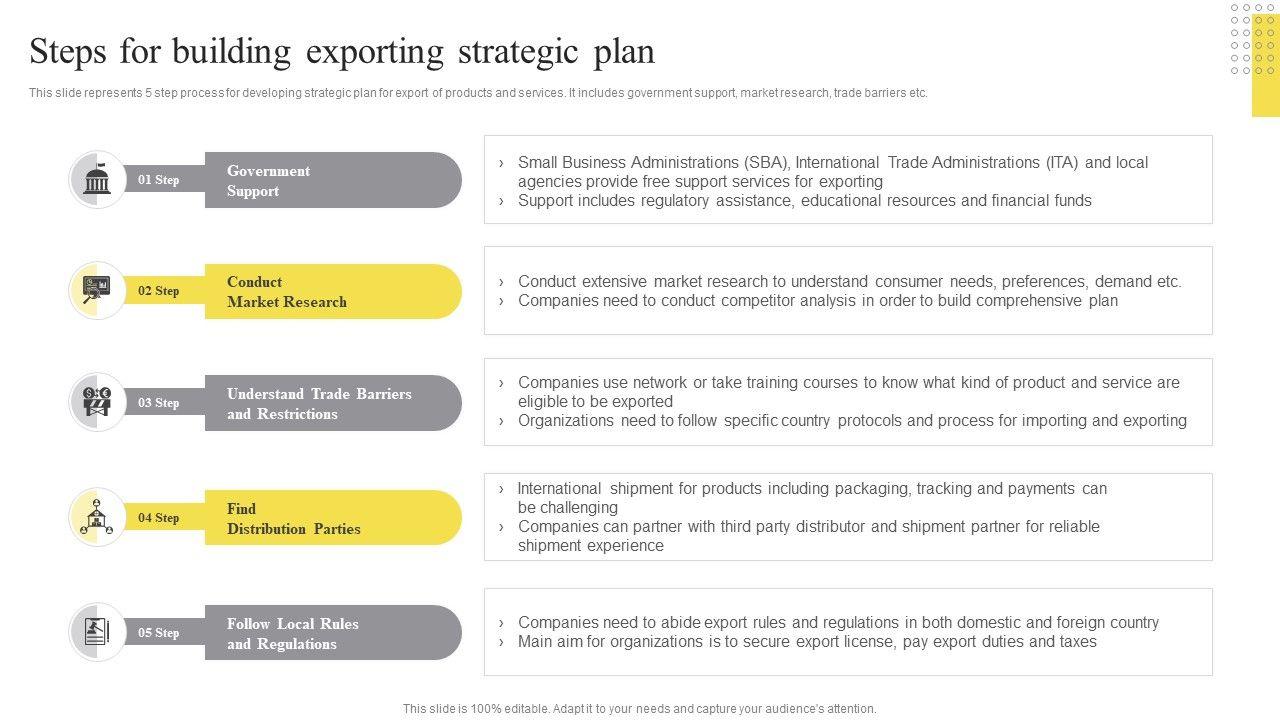 Steps for building exporting strategic plan

This slide represents 5 step process for developing strategic plan for export of products and services. It includes government support, market research, trade barriers etc.

01 Step

Government Support

› Small Business Administrations (SBA), International Trade Administrations (ITA) and local agencies provide free support services for exporting
› Support includes regulatory assistance, educational resources and financial funds

02 Step

Conduct Market Research

› Conduct extensive market research to understand consumer needs, preferences, demand etc.
› Companies need to conduct competitor analysis in order to build comprehensive plan

03 Step

Understand Trade Barriers and Restrictions

› Companies use network or take training courses to know what kind of product and service are eligible to be exported
› Organizations need to follow specific country protocols and process for importing and exporting

04 Step

Find Distribution Parties

› International shipment for products including packaging, tracking and payments can be challenging
› Companies can partner with third party distributor and shipment partner for reliable shipment experience

05 Step

Follow Local Rules and Regulations

› Companies need to abide export rules and regulations in both domestic and foreign country
› Main aim for organizations is to secure export license, pay export duties and taxes

This slide is 100% editable. Adapt it to your needs and capture your audience's attention.